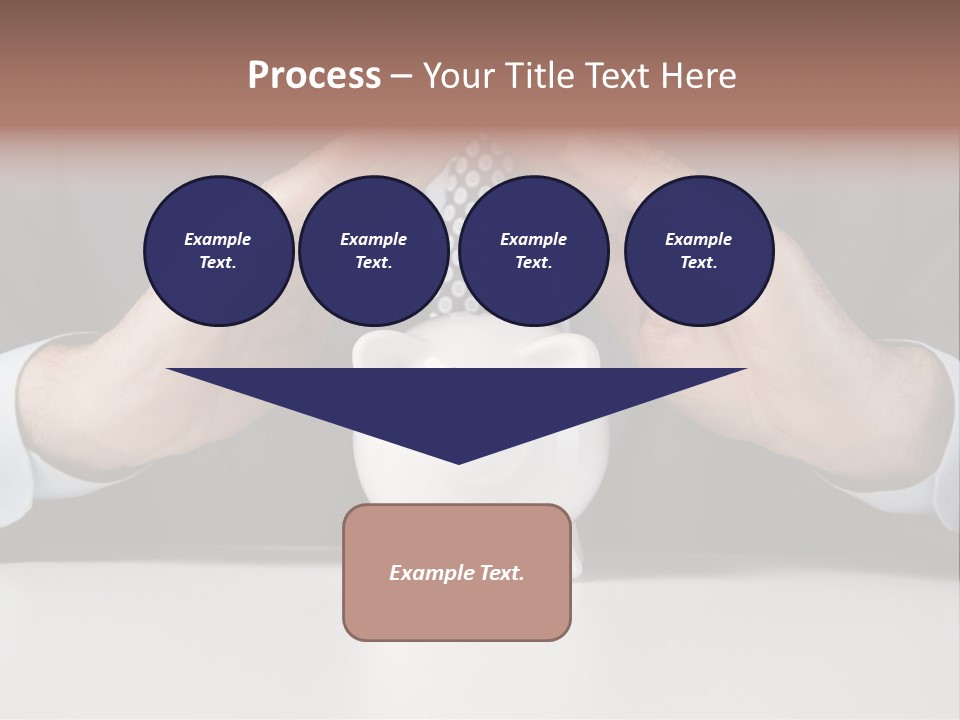 Process – Your Title Text Here

Example Text.

Example Text.

Example Text.

Example Text.

Example Text.